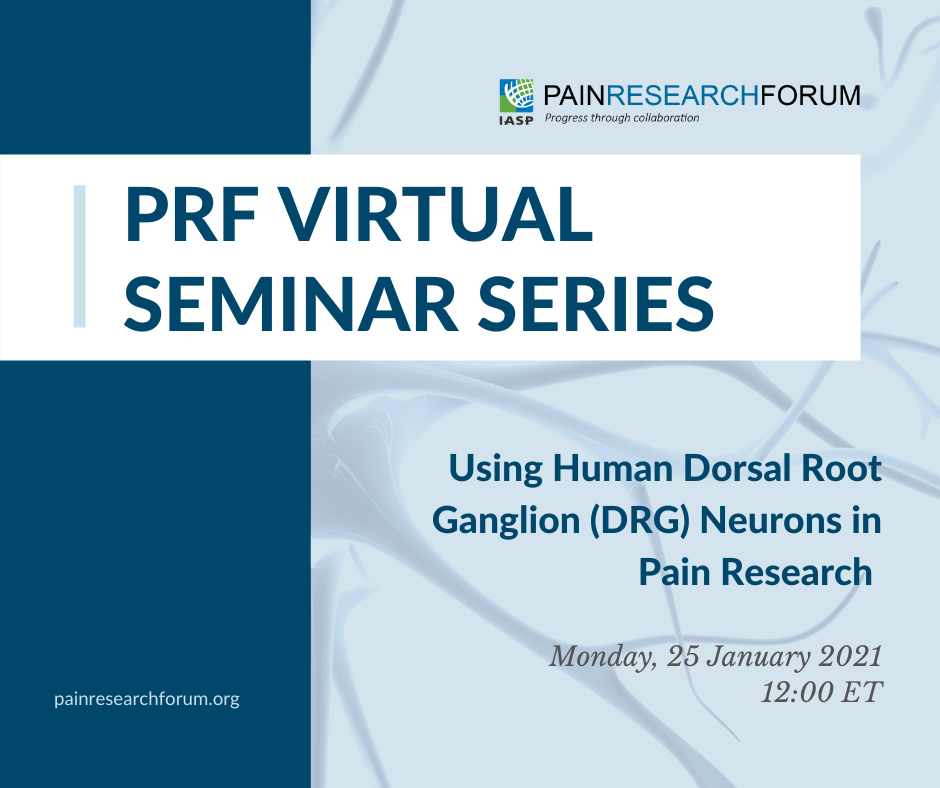 IASP PAINRESEARCHFORUM
Progress through collaboration

PRF VIRTUAL SEMINAR SERIES

Using Human Dorsal Root Ganglion (DRG) Neurons in Pain Research

Monday, 25 January 2021
12:00 ET

painresearchforum.org